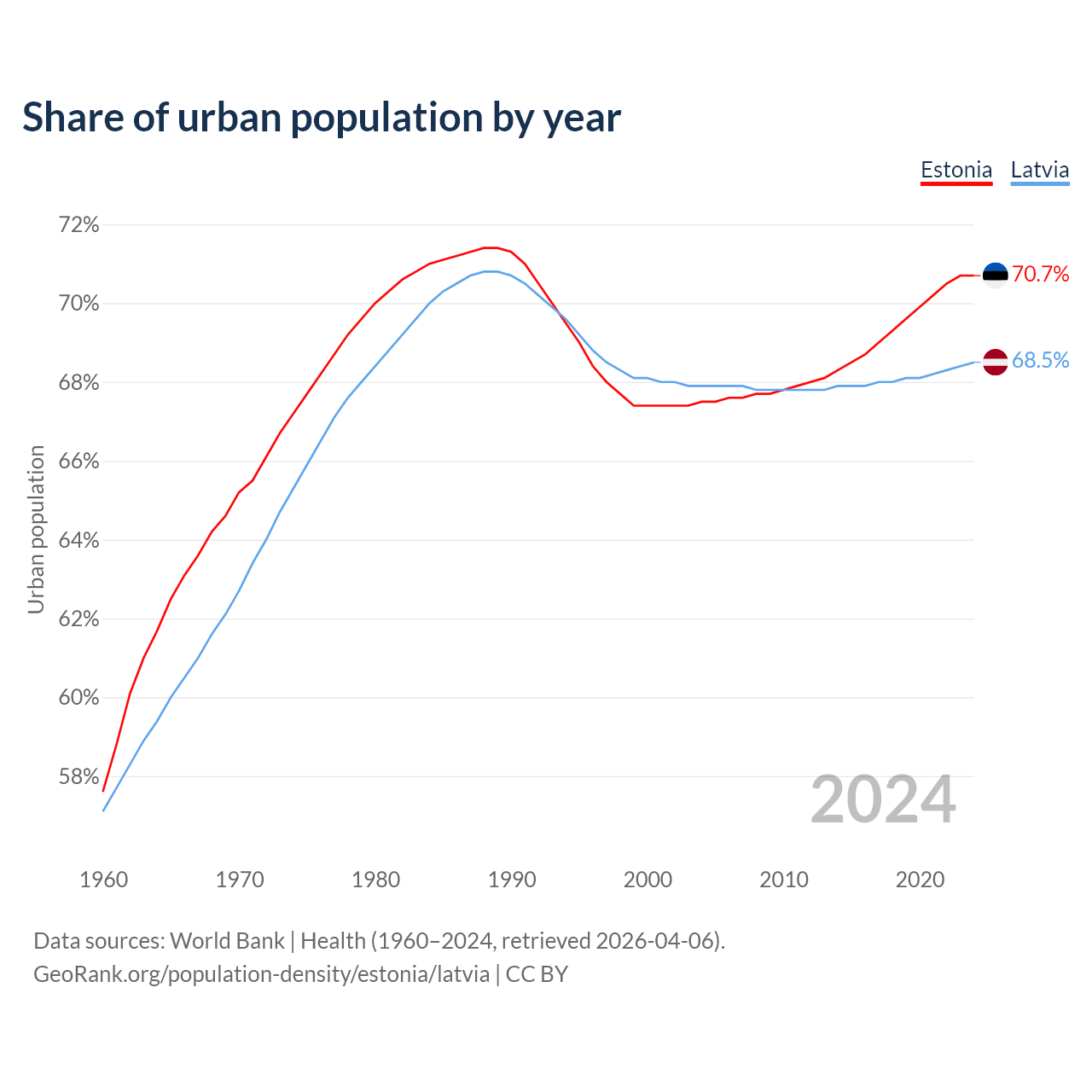 Share of urban population by year

Estonia Latvia

72%
70%
68%
66%
64%
62%
60%
58%

Urban population

70.7%
68.5%

2024

1960 1970 1980 1990 2000 2010 2020

Data sources: World Bank | Health (1960–2024, retrieved 2026-04-06).
GeoRank.org/population-density/estonia/latvia | CC BY